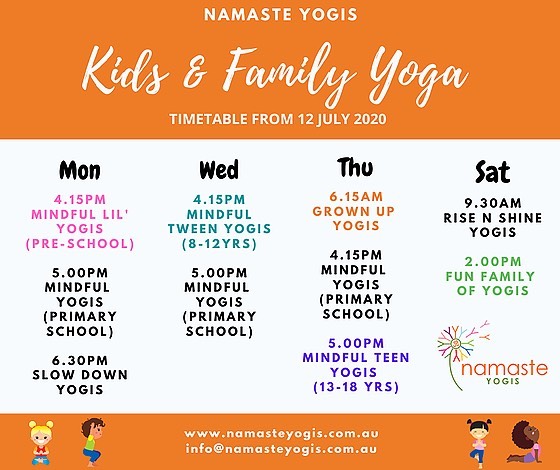 NAMASTE YOGIS

Kids & Family Yoga

TIMETABLE FROM 12 JULY 2020

Mon

4.15PM MINDFUL LIL' YOGIS (PRE-SCHOOL)

5.00PM MINDFUL YOGIS (PRIMARY SCHOOL)

6.30PM SLOW DOWN YOGIS

Wed

4.15PM MINDFUL TWEEN YOGIS (8-12YRS)

5.00PM MINDFUL YOGIS (PRIMARY SCHOOL)

Thu

6.15AM GROWN UP YOGIS

4.15PM MINDFUL YOGIS (PRIMARY SCHOOL)

5.00PM MINDFUL TEEN YOGIS (13-18 YRS)

Sat

9.30AM RISE N SHINE YOGIS

2.00PM FUN FAMILY OF YOGIS

namaste YOGIS

www.namasteyogis.com.au
info@namasteyogis.com.au